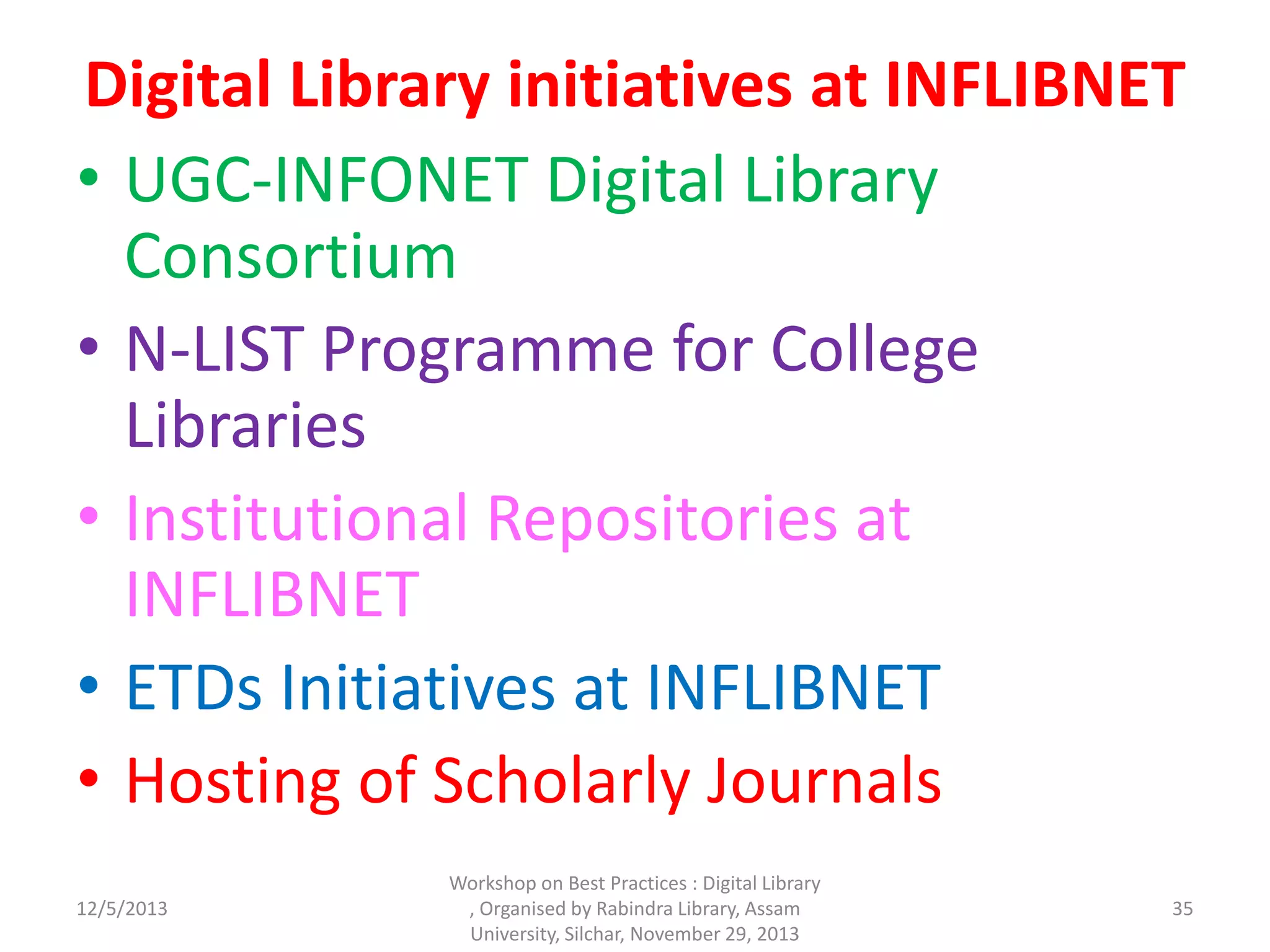 Digital Library initiatives at INFLIBNET

• UGC-INFONET Digital Library Consortium
• N-LIST Programme for College Libraries
• Institutional Repositories at INFLIBNET
• ETDs Initiatives at INFLIBNET
• Hosting of Scholarly Journals

12/5/2013

Workshop on Best Practices : Digital Library , Organised by Rabindra Library, Assam University, Silchar, November 29, 2013

35